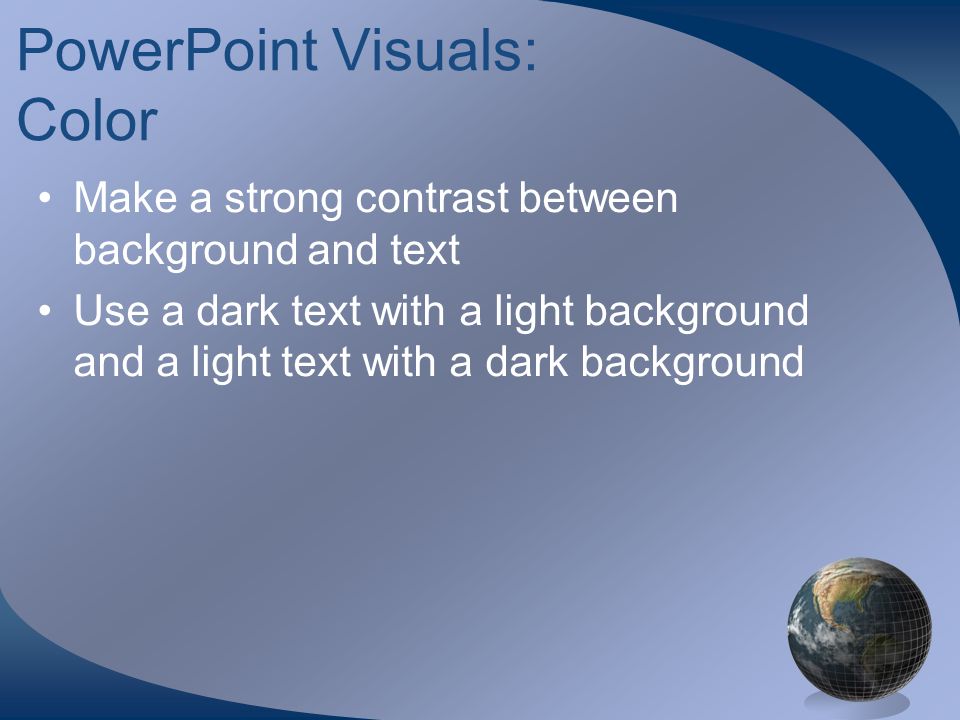 PowerPoint Visuals: Color

• Make a strong contrast between background and text
• Use a dark text with a light background and a light text with a dark background